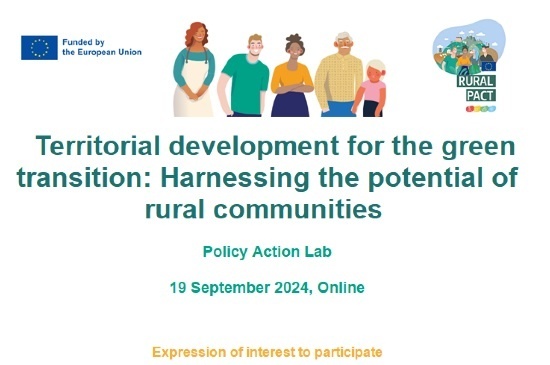 Funded by the European Union

RURAL PACT

Territorial development for the green transition: Harnessing the potential of rural communities

Policy Action Lab

19 September 2024, Online

Expression of interest to participate